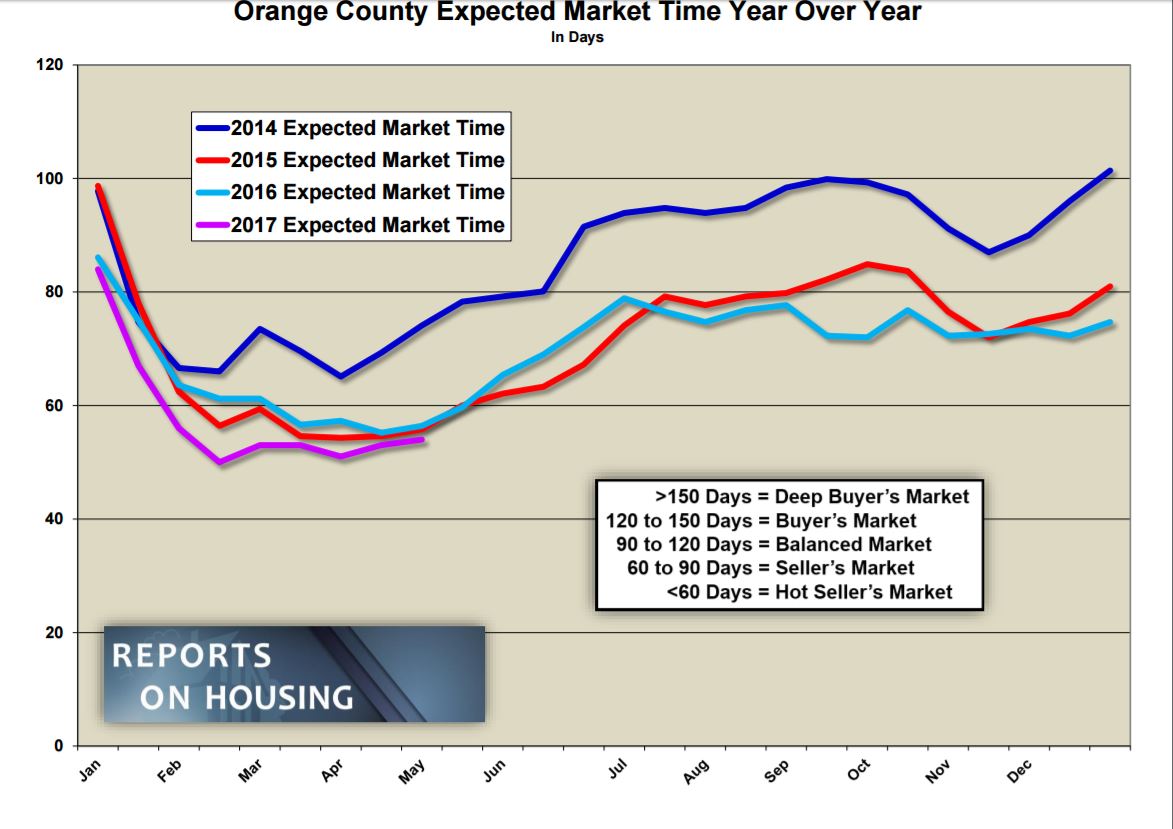 Orange County Expected Market Time Year Over Year
In Days

120
100
80
60
40
20
0

2014 Expected Market Time
2015 Expected Market Time
2016 Expected Market Time
2017 Expected Market Time

>150 Days = Deep Buyer's Market
120 to 150 Days = Buyer's Market
90 to 120 Days = Balanced Market
60 to 90 Days = Seller's Market
<60 Days = Hot Seller's Market

REPORTS ON HOUSING

Jan
Feb
Mar
Apr
May
Jun
Jul
Aug
Sep
Oct
Nov
Dec